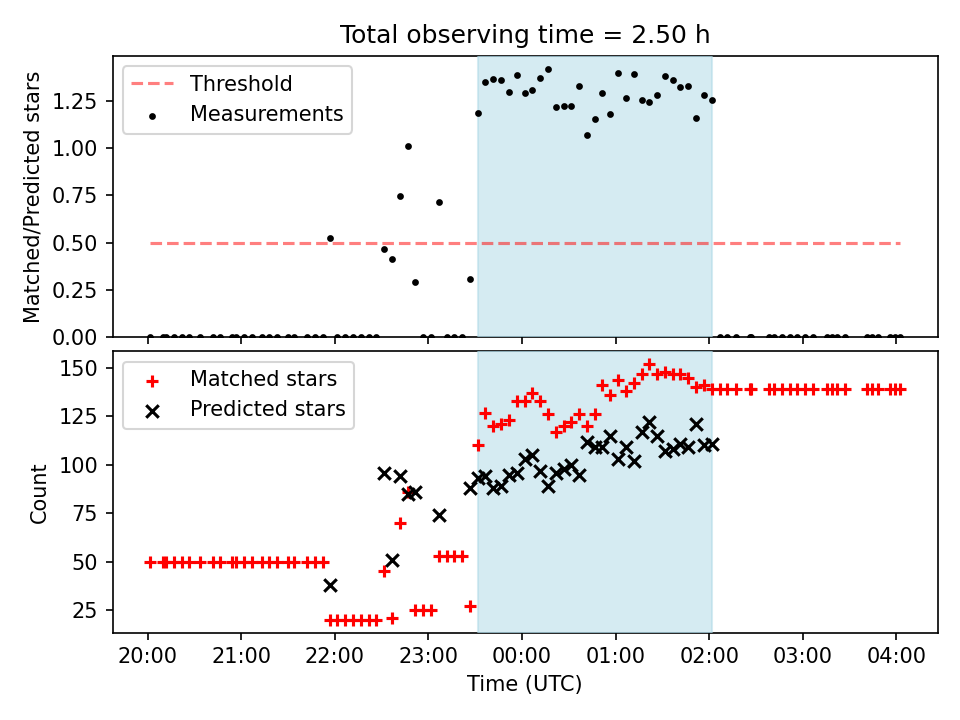 Total observing time = 2.50 h

Threshold
Measurements

Matched/Predicted stars

1.25
1.00
0.75
0.50
0.25
0.00

Matched stars
Predicted stars

Count

150
125
100
75
50
25

20:00 21:00 22:00 23:00 00:00 01:00 02:00 03:00 04:00

Time (UTC)